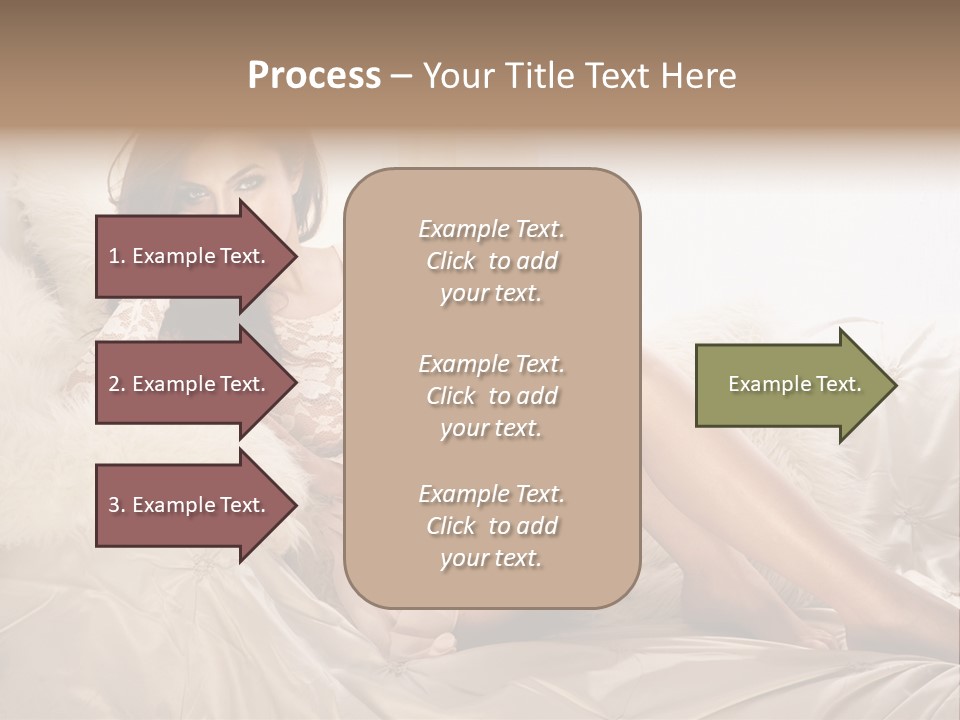 Process – Your Title Text Here

1. Example Text.

2. Example Text.

3. Example Text.

Example Text. Click to add your text.

Example Text. Click to add your text.

Example Text. Click to add your text.

Example Text.